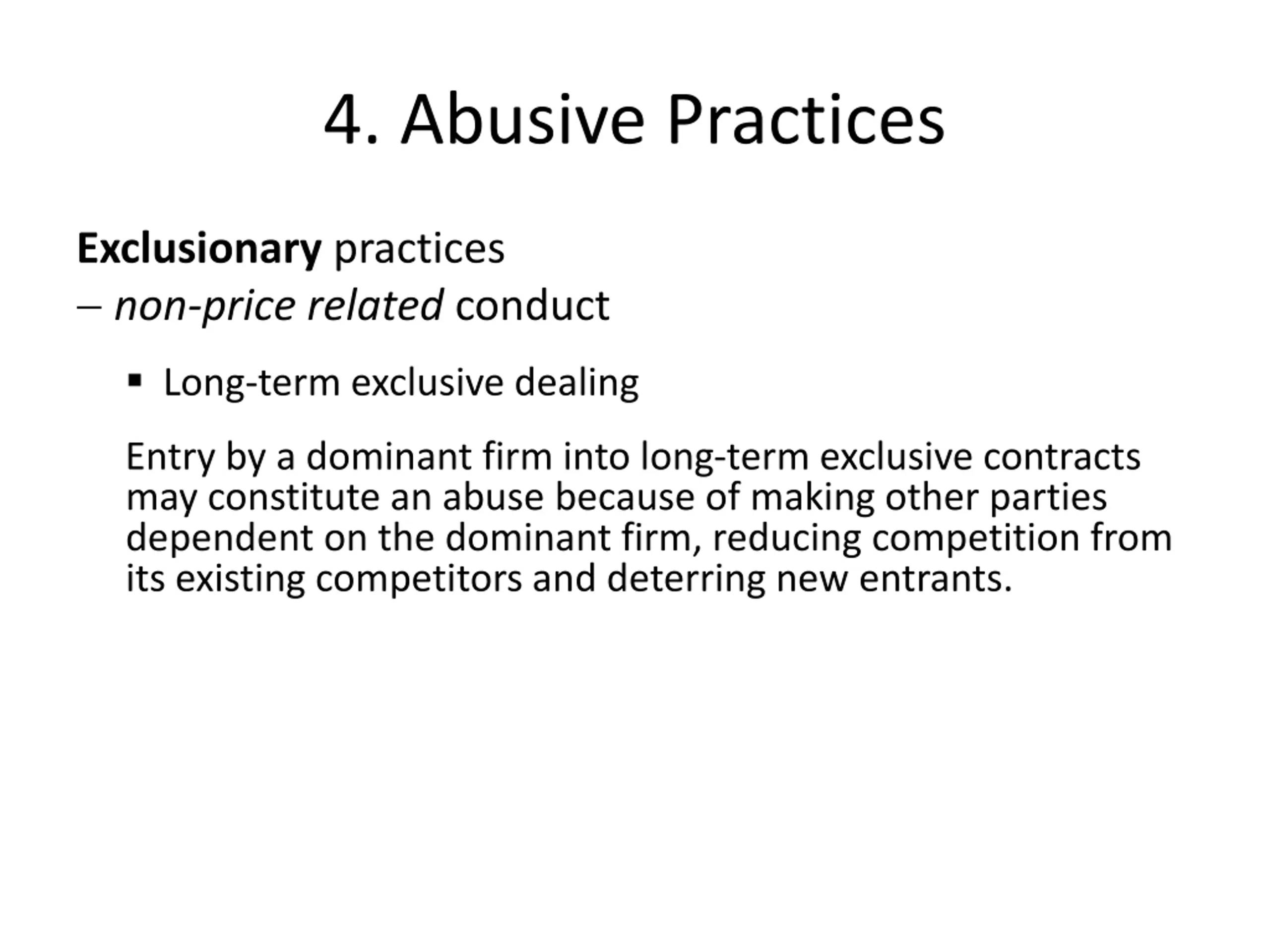 4. Abusive Practices

Exclusionary practices
– non-price related conduct

▪ Long-term exclusive dealing

Entry by a dominant firm into long-term exclusive contracts may constitute an abuse because of making other parties dependent on the dominant firm, reducing competition from its existing competitors and deterring new entrants.